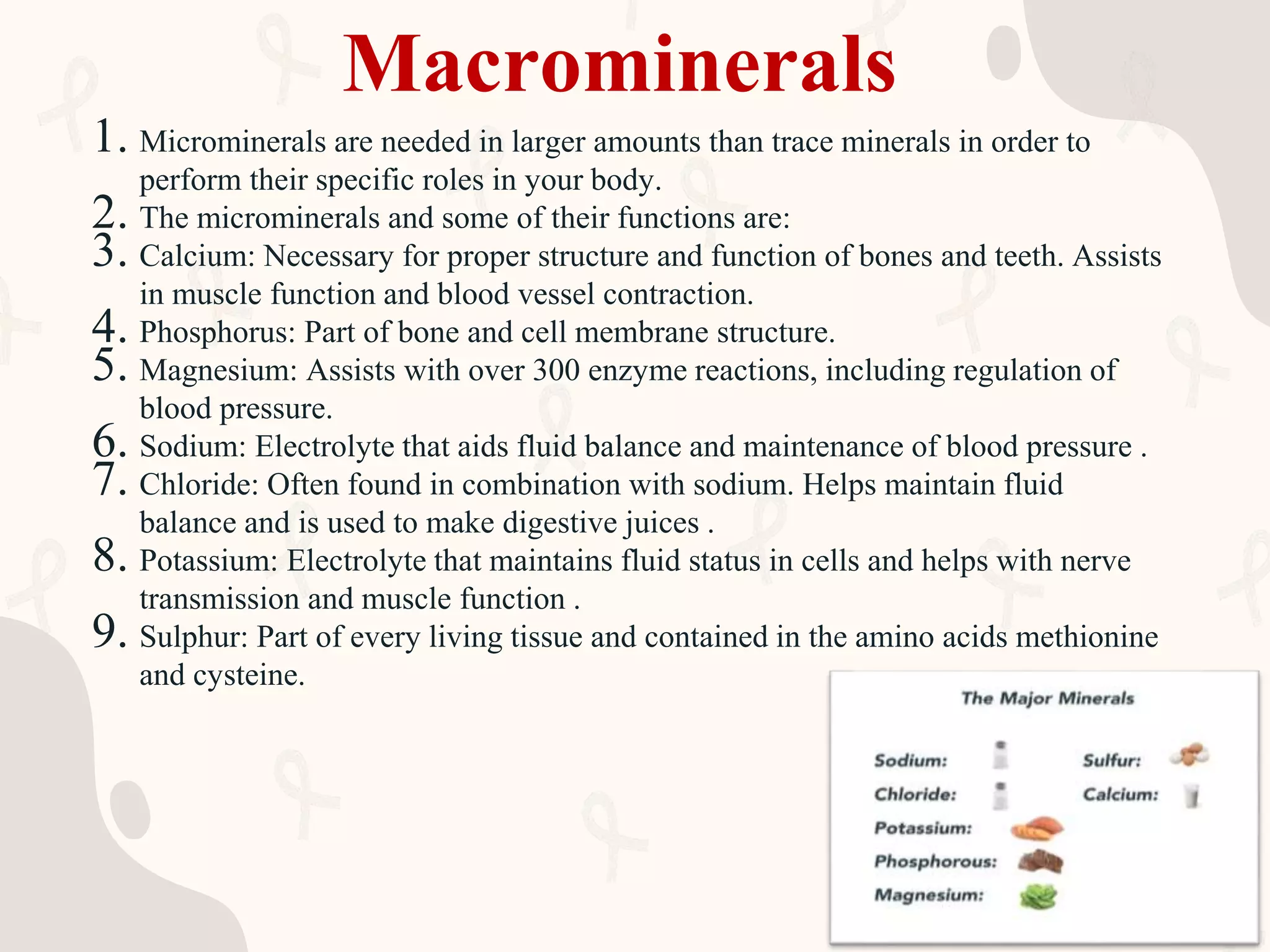 Macrominerals

1. Microminerals are needed in larger amounts than trace minerals in order to perform their specific roles in your body.
2. The microminerals and some of their functions are:
3. Calcium: Necessary for proper structure and function of bones and teeth. Assists in muscle function and blood vessel contraction.
4. Phosphorus: Part of bone and cell membrane structure.
5. Magnesium: Assists with over 300 enzyme reactions, including regulation of blood pressure.
6. Sodium: Electrolyte that aids fluid balance and maintenance of blood pressure .
7. Chloride: Often found in combination with sodium. Helps maintain fluid balance and is used to make digestive juices .
8. Potassium: Electrolyte that maintains fluid status in cells and helps with nerve transmission and muscle function .
9. Sulphur: Part of every living tissue and contained in the amino acids methionine and cysteine.

The Major Minerals

Sodium:
Chloride:
Potassium:
Phosphorous:
Magnesium:
Sulfur:
Calcium: